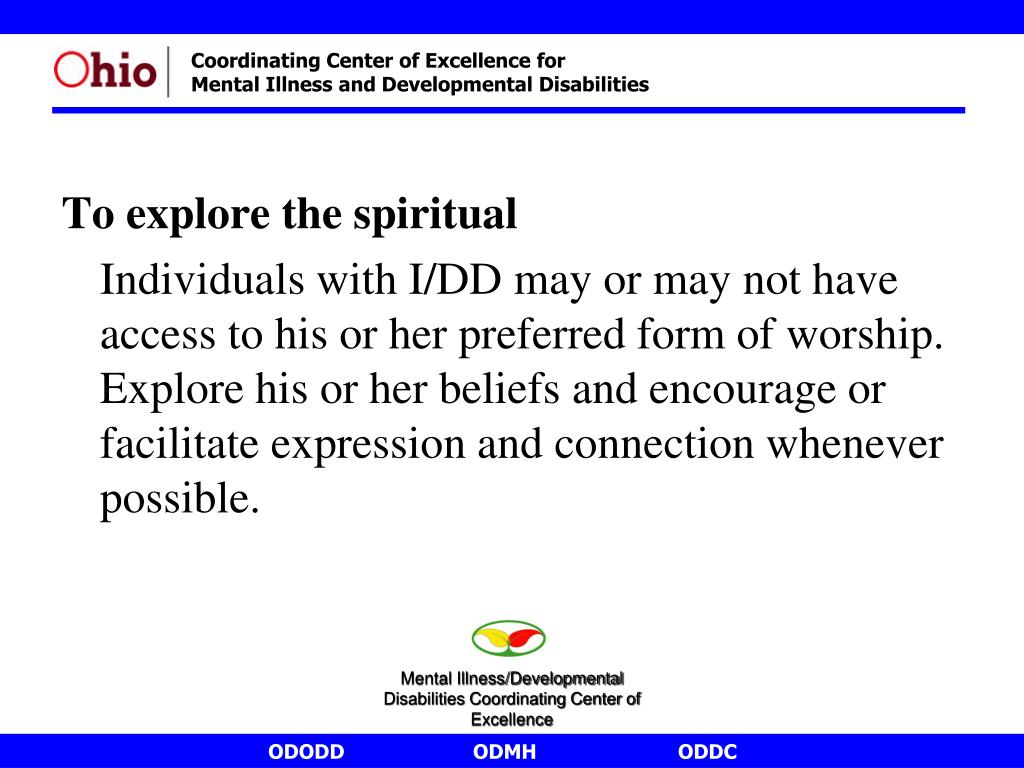 Ohio

Coordinating Center of Excellence for
Mental Illness and Developmental Disabilities

To explore the spiritual

Individuals with I/DD may or may not have access to his or her preferred form of worship. Explore his or her beliefs and encourage or facilitate expression and connection whenever possible.

Mental Illness/Developmental Disabilities Coordinating Center of Excellence

ODODD ODMH ODDC